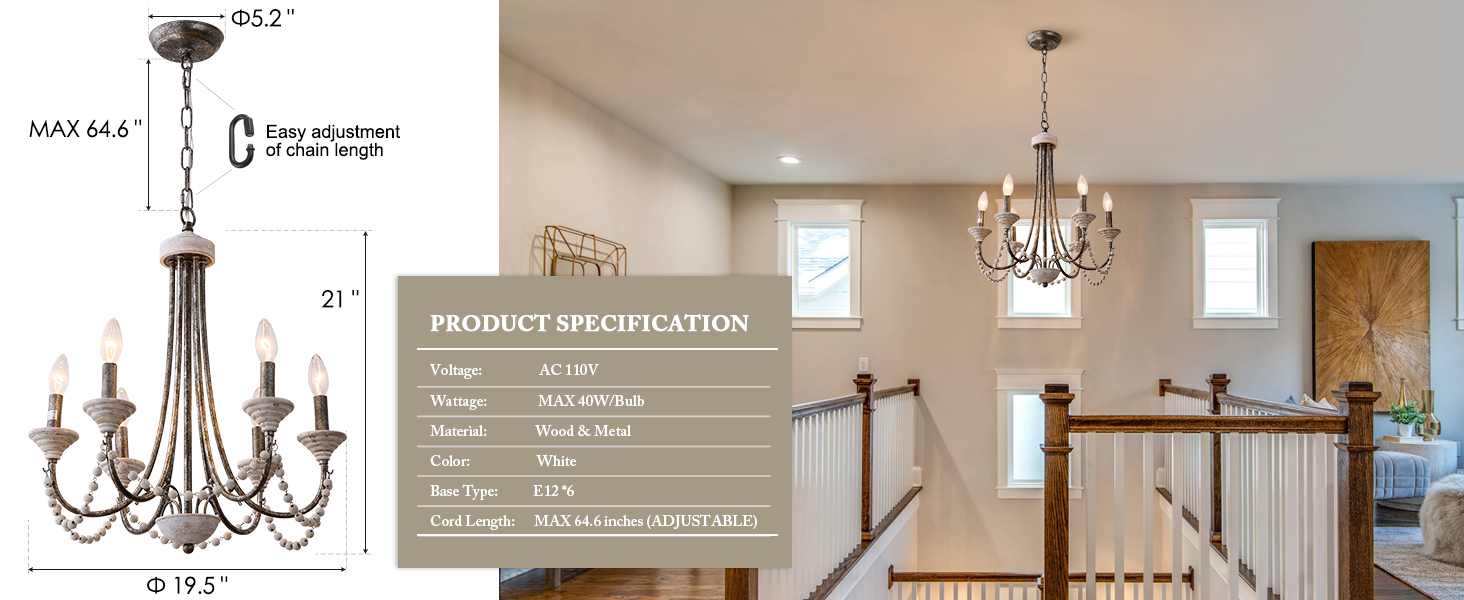 Φ5.2 "

MAX 64.6 "

Easy adjustment of chain length

21 "

Φ 19.5 "

PRODUCT SPECIFICATION

| Voltage: | AC 110V |
|---|---|
| Wattage: | MAX 40W/Bulb |
| Material: | Wood & Metal |
| Color: | White |
| Base Type: | E12 *6 |
| Cord Length: | MAX 64.6 inches (ADJUSTABLE) |